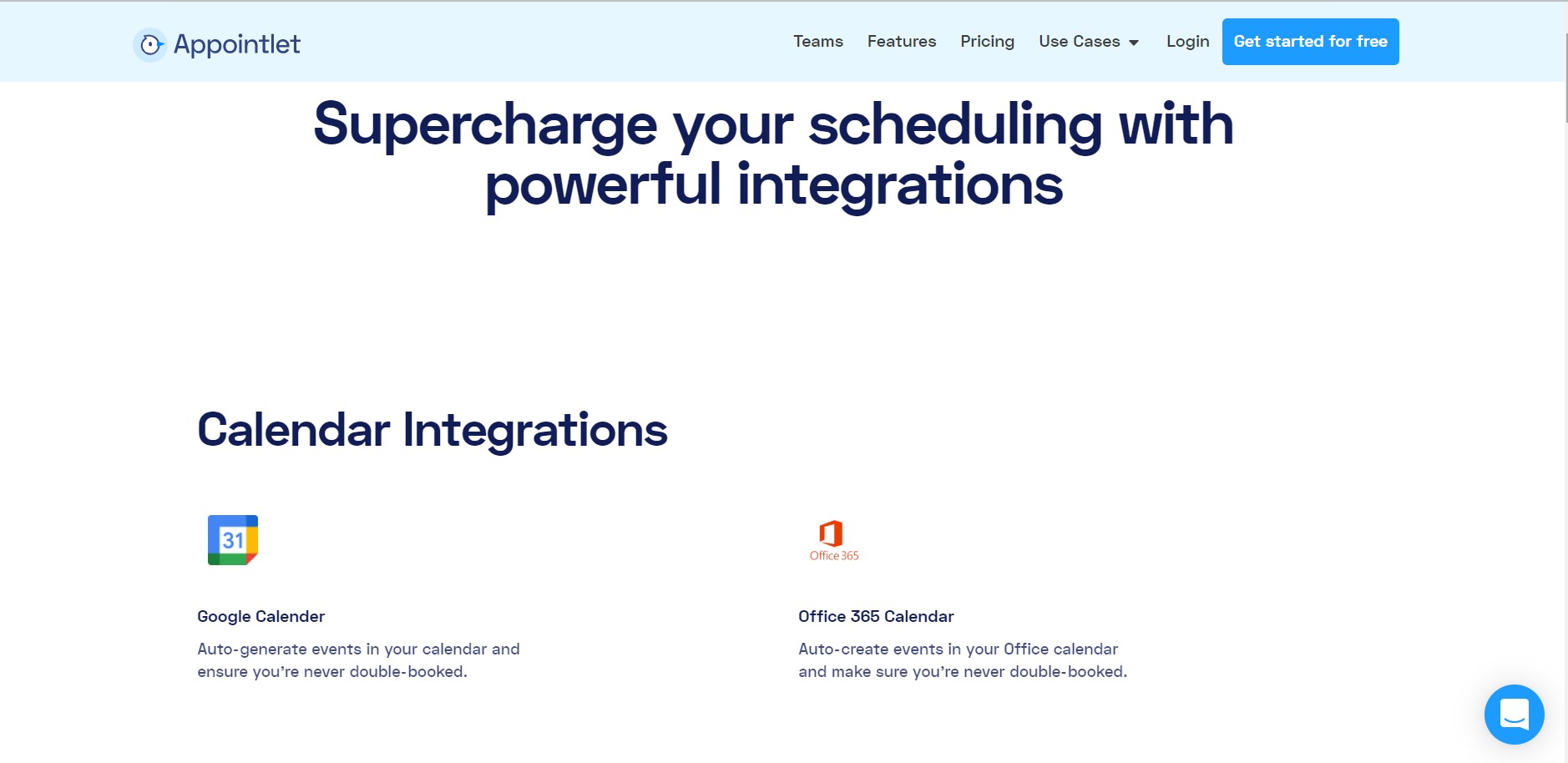 Appointlet

Teams Features Pricing Use Cases Login Get started for free

Supercharge your scheduling with powerful integrations

Calendar Integrations

31

Google Calender

Auto-generate events in your calendar and ensure you're never double-booked.

Office 365

Office 365 Calendar

Auto-create events in your Office calendar and make sure you're never double-booked.